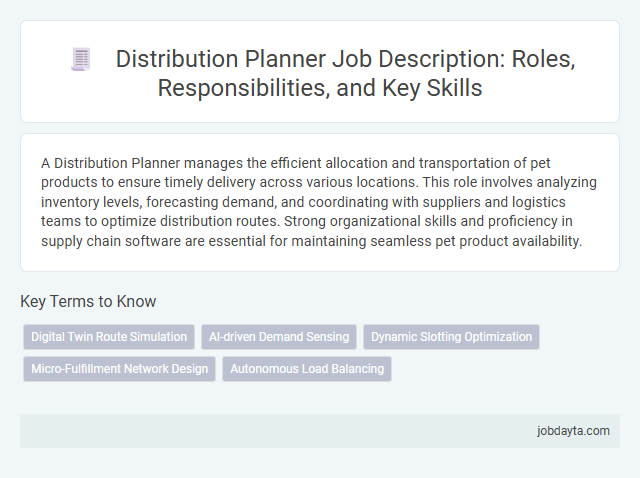 Distribution Planner Job Description: Roles, Responsibilities, and Key Skills

A Distribution Planner manages the efficient allocation and transportation of pet products to ensure timely delivery across various locations. This role involves analyzing inventory levels, forecasting demand, and coordinating with suppliers and logistics teams to optimize distribution routes. Strong organizational skills and proficiency in supply chain software are essential for maintaining seamless pet product availability.

Key Terms to Know

Digital Twin Route Simulation

AI-driven Demand Sensing

Dynamic Slotting Optimization

Micro-Fulfillment Network Design

Autonomous Load Balancing

jobdayta.com